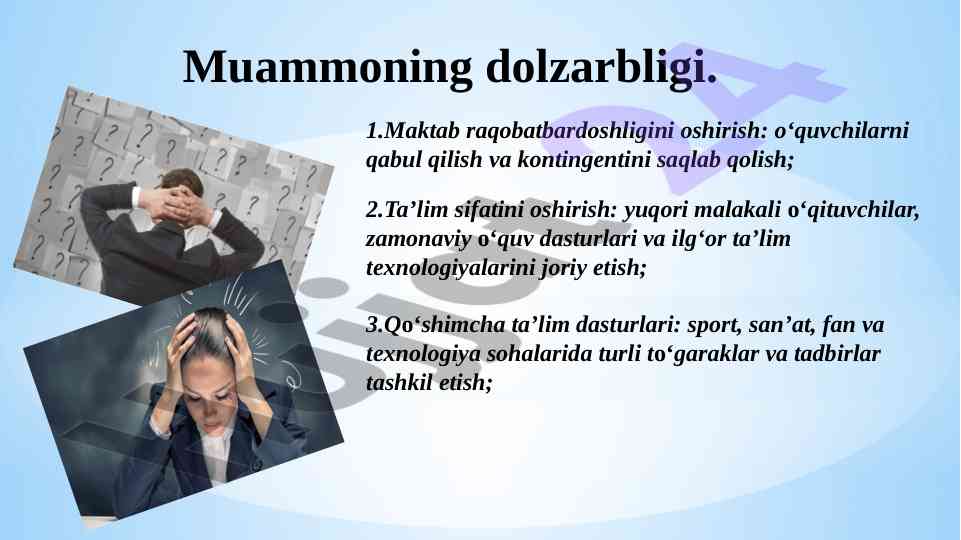 Muammoning dolzarbligi.

1.Maktab raqobatbardoshligini oshirish: o‘quvchilarni qabul qilish va kontingentini saqlab qolish;

2.Ta’lim sifatini oshirish: yuqori malakali o‘qituvchilar, zamonaviy o‘quv dasturlari va ilg‘or ta’lim texnologiyalarini joriy etish;

3.Qo‘shimcha ta’lim dasturlari: sport, san’at, fan va texnologiya sohalarida turli to‘garaklar va tadbirlar tashkil etish;